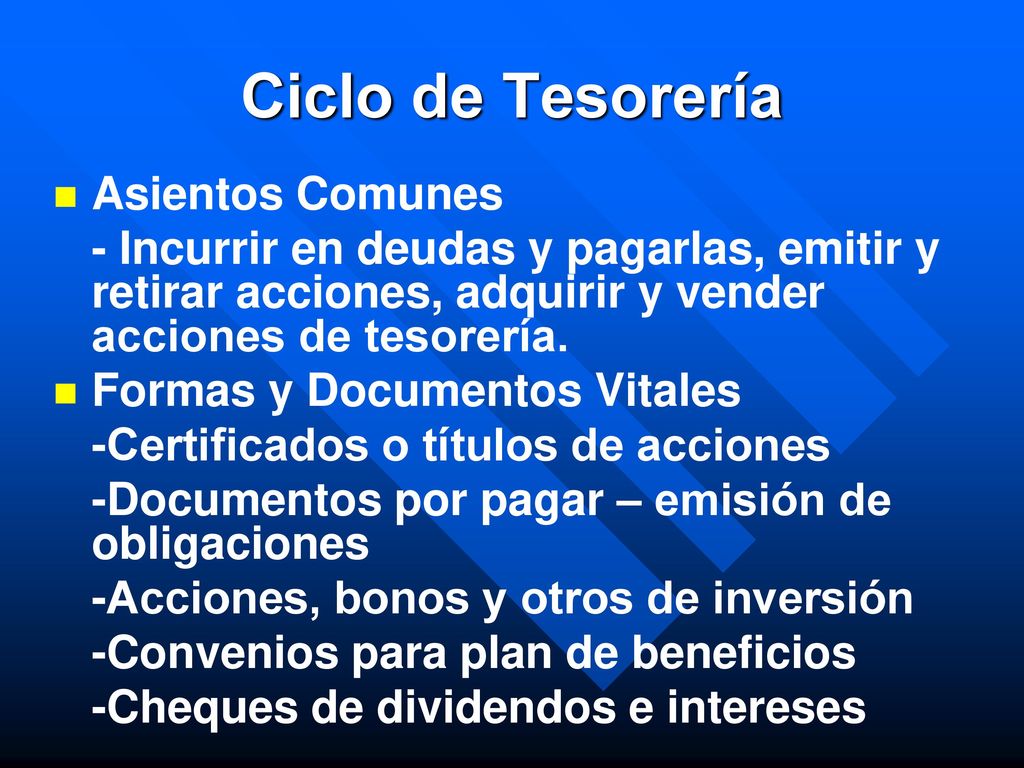 Ciclo de Tesorería

Asientos Comunes

- Incurrir en deudas y pagarlas, emitir y retirar acciones, adquirir y vender acciones de tesorería.

Formas y Documentos Vitales

-Certificados o títulos de acciones

-Documentos por pagar – emisión de obligaciones

-Acciones, bonos y otros de inversión

-Convenios para plan de beneficios

-Cheques de dividendos e intereses